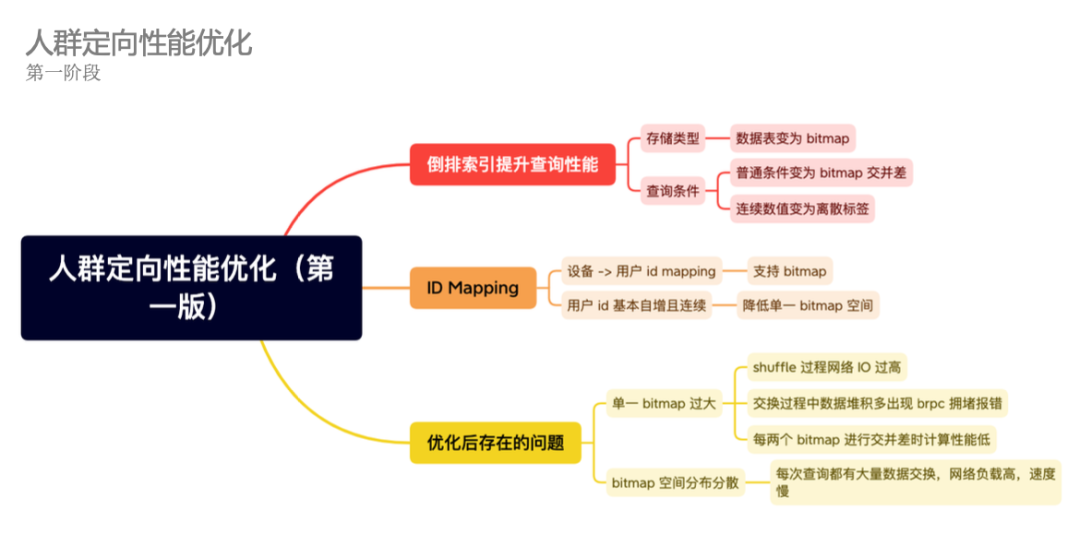 人群定向性能优化
第一阶段

人群定向性能优化（第一版）

倒排索引提升查询性能
存储类型
数据表变为 bitmap
查询条件
普通条件变为 bitmap 交并差
连续数值变为离散标签

ID Mapping
设备 -> 用户 id mapping
支持 bitmap
用户 id 基本自增且连续
降低单一 bitmap 空间

优化后存在的问题
单一 bitmap 过大
shuffle 过程网络 IO 过高
交换过程中数据堆积多出现 brpc 拥堵报错
每两个 bitmap 进行交并差时计算性能低
bitmap 空间分布分散
每次查询都有大量数据交换，网络负载高，速度慢